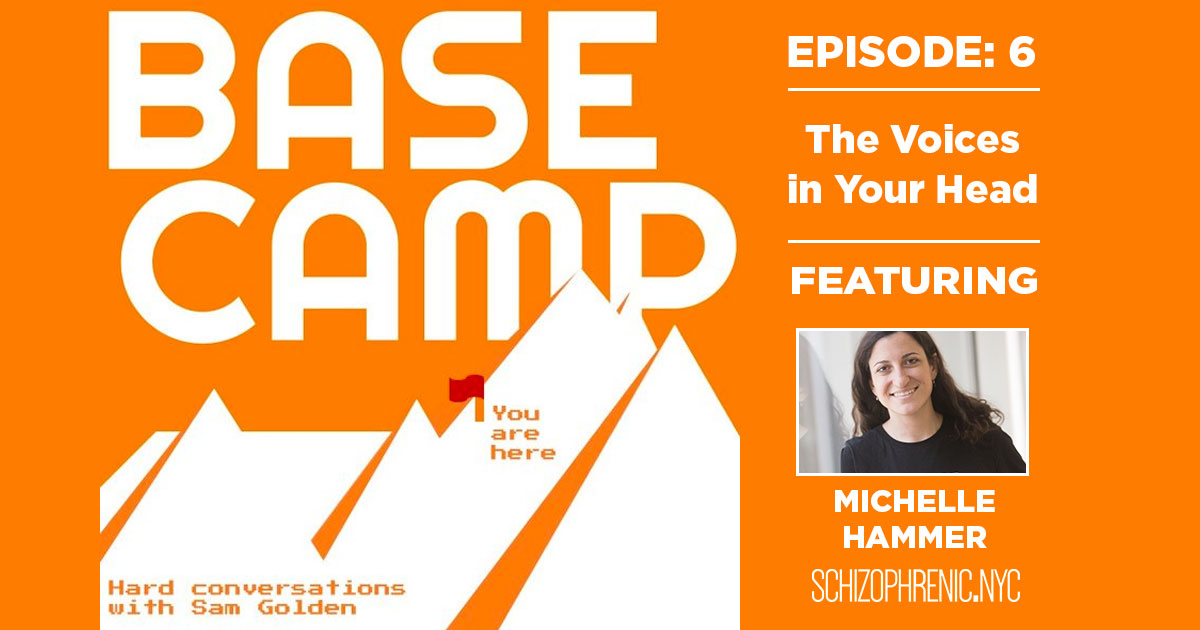 BASE CAMP

You are here

Hard conversations with Sam Golden

EPISODE: 6

The Voices in Your Head

FEATURING

MICHELLE HAMMER

SCHIZOPHRENIC.NYC